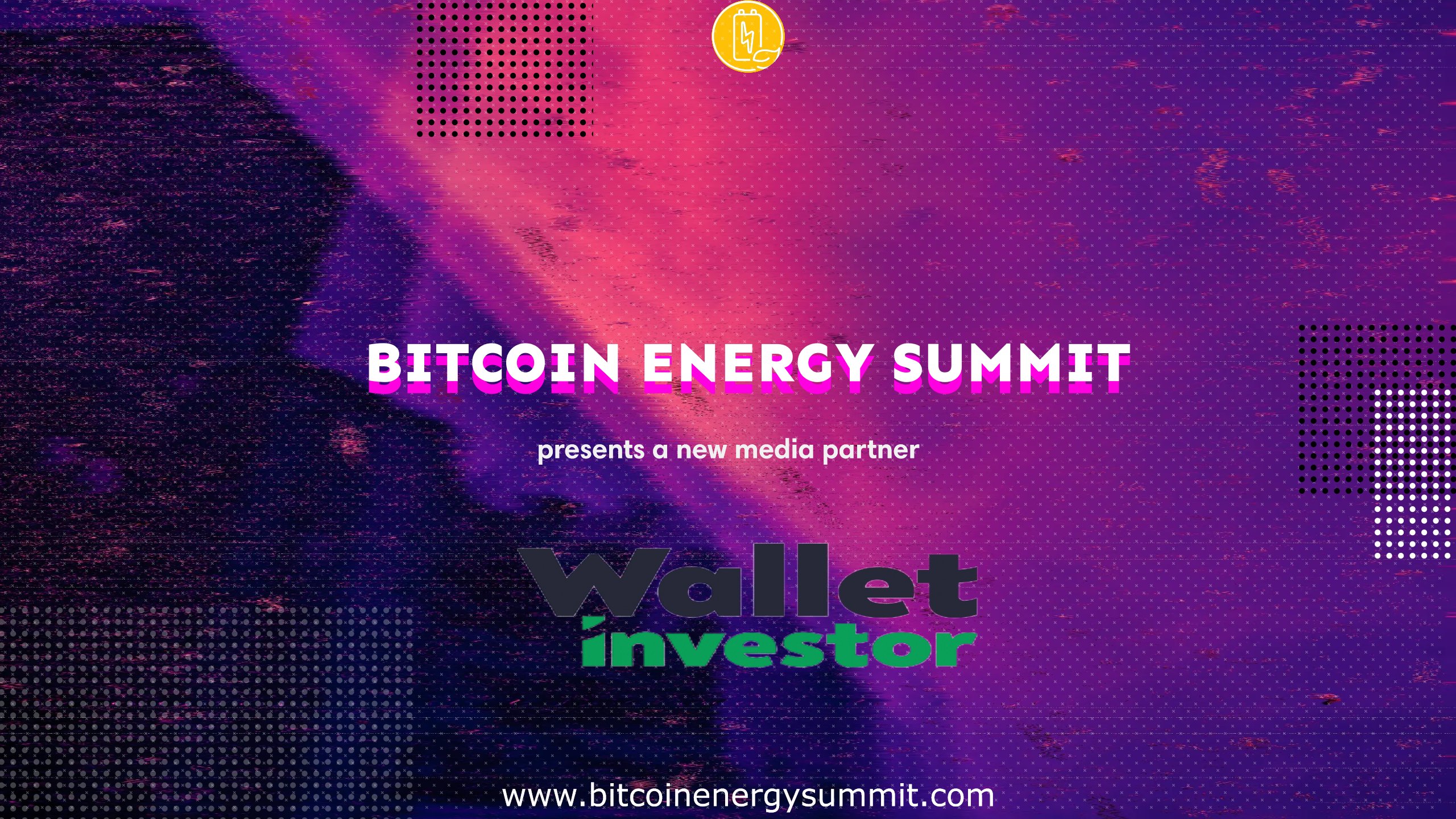 BITCOIN ENERGY SUMMIT

presents a new media partner

Wallet investor

www.bitcoinenergysummit.com